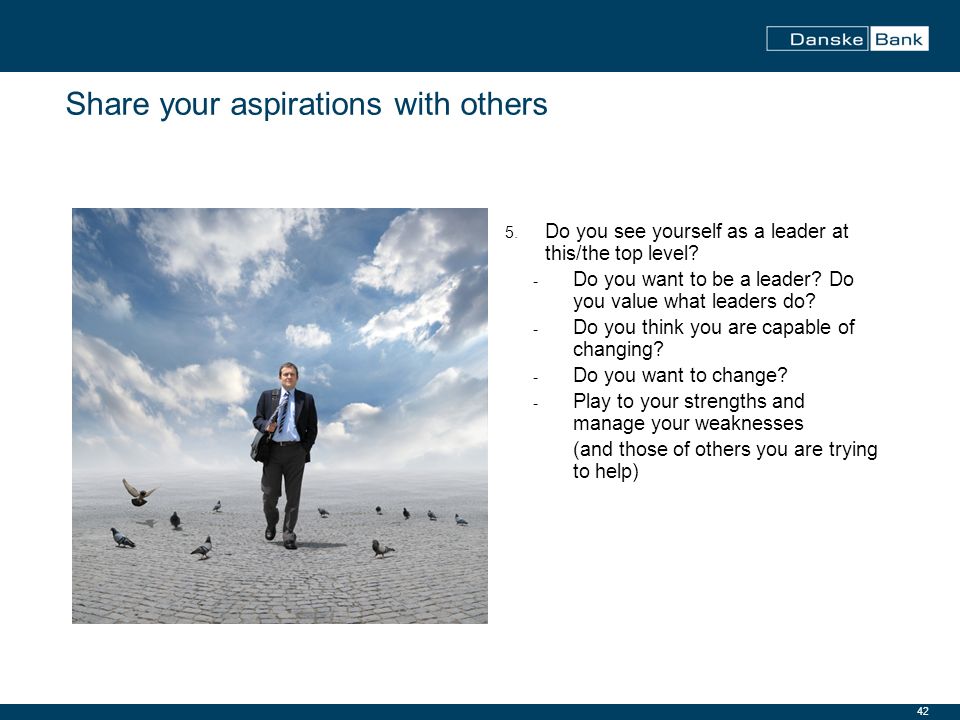 Danske Bank

Share your aspirations with others

5. Do you see yourself as a leader at this/the top level?

- Do you want to be a leader? Do you value what leaders do?
- Do you think you are capable of changing?
- Do you want to change?
- Play to your strengths and manage your weaknesses

(and those of others you are trying to help)

42